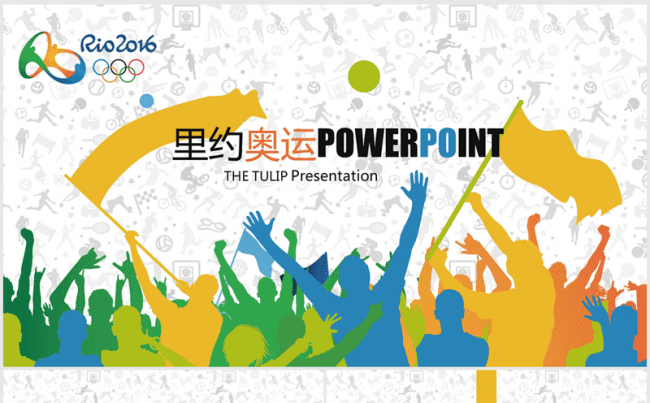 Rio2016

里约奥运POWERPOINT

THE TULIP Presentation